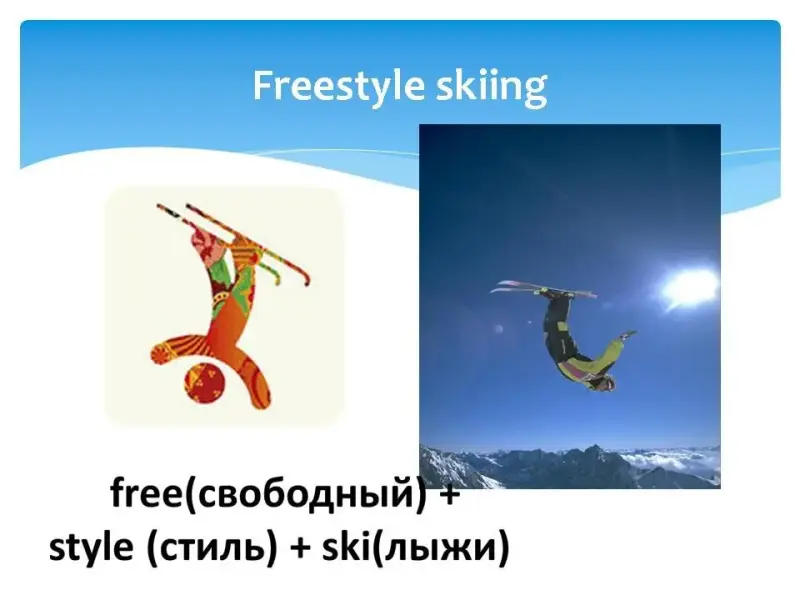 Freestyle skiing

free(свободный) +
style (стиль) + ski(лыжи)